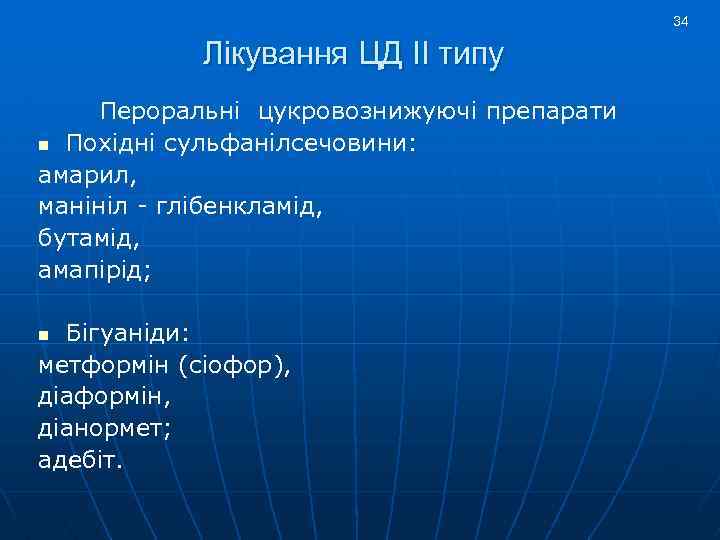 34

Лікування ЦД ІІ типу

Пероральні цукровознижуючі препарати

■ Похідні сульфанілсечовини:
амарил,
манініл - глібенкламід,
бутамід,
амапірід;

■ Бігуаніди:
метформін (сіофор),
діаформін,
діанормет;
адебіт.